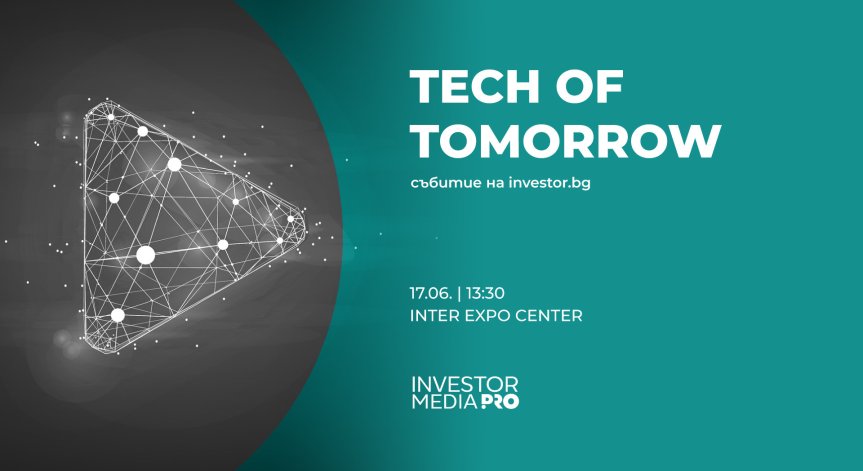 TECH OF TOMORROW

събитие на investor.bg

17.06. | 13:30
INTER EXPO CENTER

INVESTOR MEDIA PRO